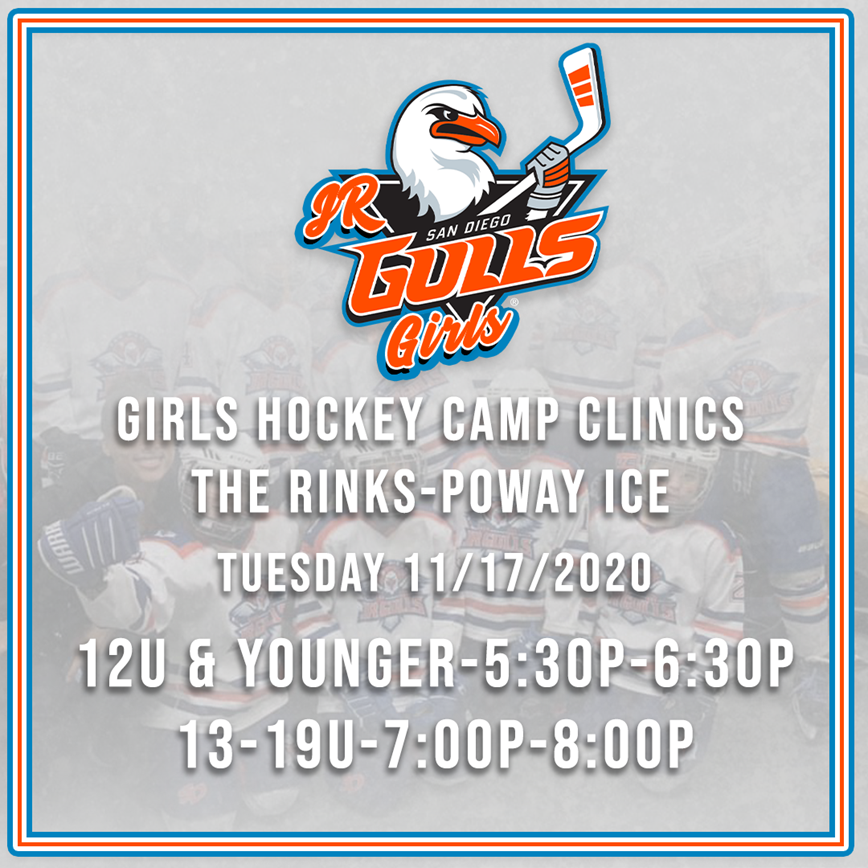 JR
SAN DIEGO
GULLS
Girls

GIRLS HOCKEY CAMP CLINICS
THE RINKS-POWAY ICE
TUESDAY 11/17/2020
12U & YOUNGER-5:30P-6:30P
13-19U-7:00P-8:00P